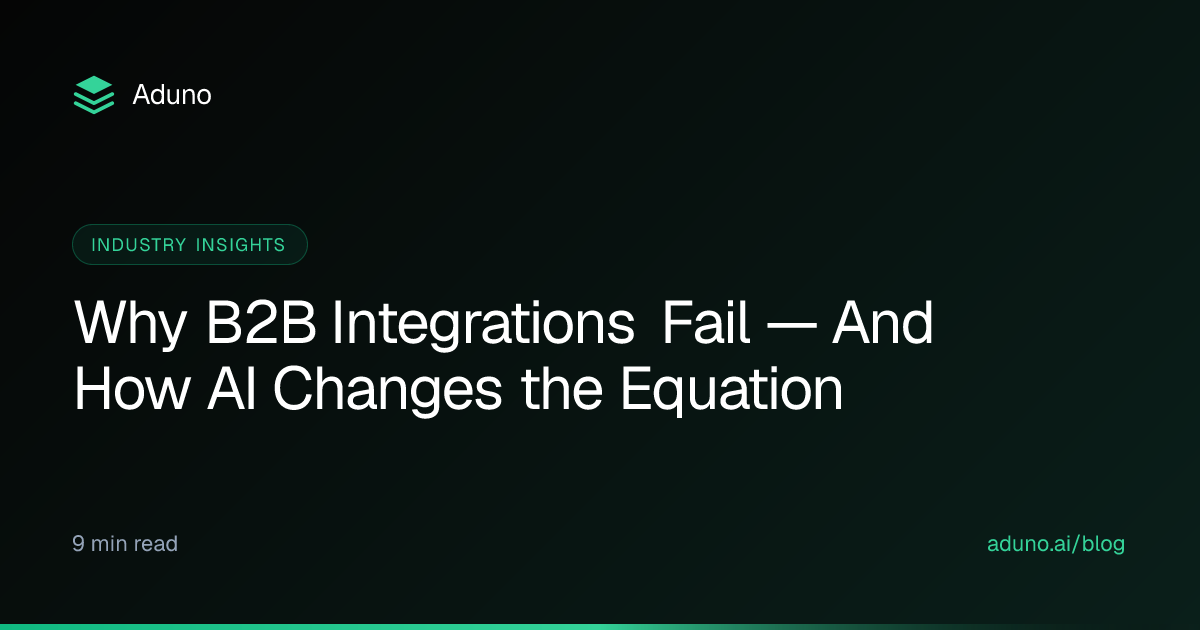 Aduno

INDUSTRY INSIGHTS

Why B2B Integrations Fail — And How AI Changes the Equation

9 min read

aduno.ai/blog